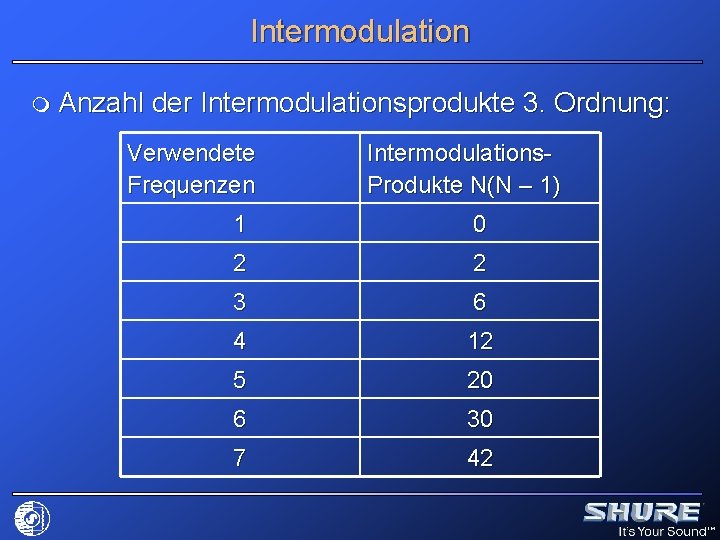 Intermodulation

Anzahl der Intermodulationsprodukte 3. Ordnung:

| Verwendete Frequenzen | Intermodulations-Produkte N(N – 1) |
|---|---|
| 1 | 0 |
| 2 | 2 |
| 3 | 6 |
| 4 | 12 |
| 5 | 20 |
| 6 | 30 |
| 7 | 42 |

SHURE
It's Your Sound™